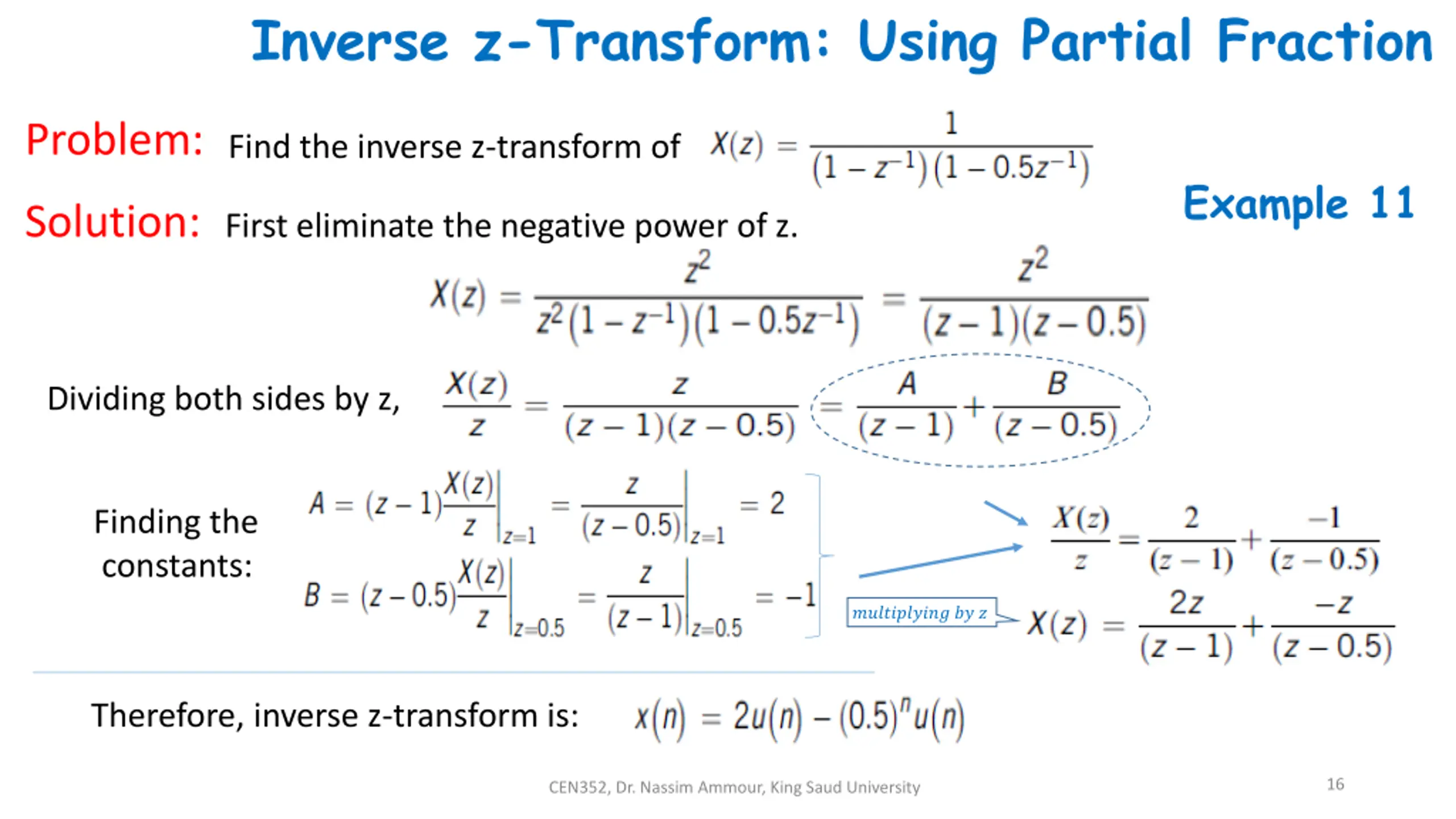 Inverse z-Transform: Using Partial Fraction

Problem: Find the inverse z-transform of $X(z) = \frac{1}{(1-z^{-1})(1-0.5z^{-1})}$

Example 11

Solution: First eliminate the negative power of z.

$X(z) = \frac{z^2}{z^2(1-z^{-1})(1-0.5z^{-1})} = \frac{z^2}{(z-1)(z-0.5)}$

Dividing both sides by z, $\frac{X(z)}{z} = \frac{z}{(z-1)(z-0.5)} = \frac{A}{(z-1)} + \frac{B}{(z-0.5)}$

Finding the constants:

$A = (z-1)\frac{X(z)}{z}\Big|_{z=1} = \frac{z}{(z-0.5)}\Big|_{z=1} = 2$

$B = (z-0.5)\frac{X(z)}{z}\Big|_{z=0.5} = \frac{z}{(z-1)}\Big|_{z=0.5} = -1$

$\frac{X(z)}{z} = \frac{2}{(z-1)} + \frac{-1}{(z-0.5)}$

multiplying by z

$X(z) = \frac{2z}{(z-1)} + \frac{-z}{(z-0.5)}$

Therefore, inverse z-transform is: $x(n) = 2u(n) - (0.5)^n u(n)$

CEN352, Dr. Nassim Ammour, King Saud University

16